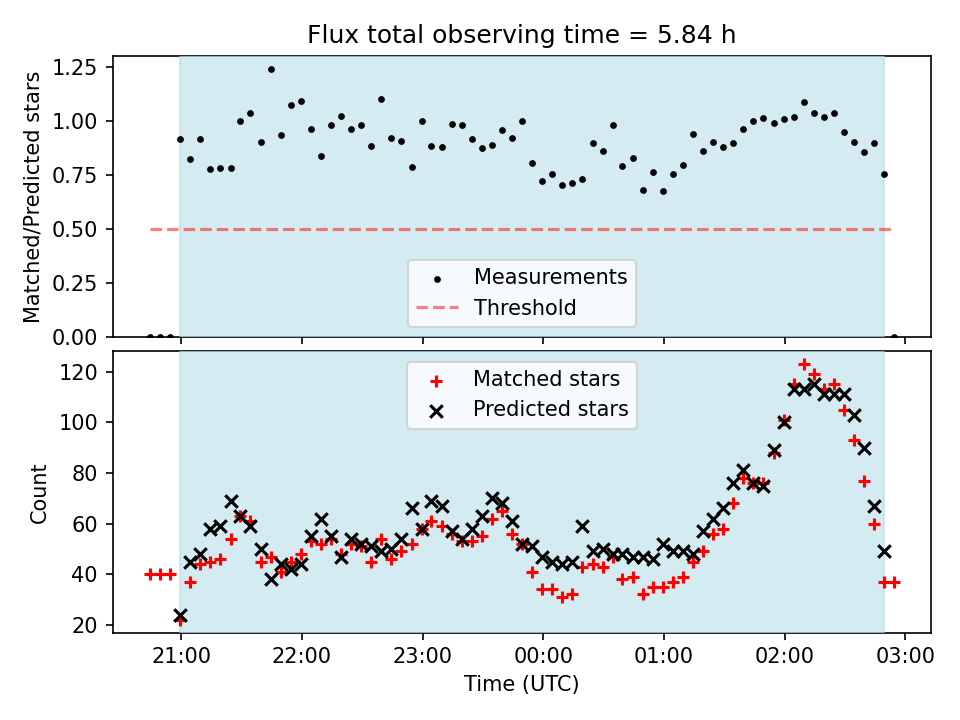 Flux total observing time = 5.84 h

Matched/Predicted stars

1.25
1.00
0.75
0.50
0.25
0.00

Measurements
Threshold

Count

120
100
80
60
40
20

Matched stars
Predicted stars

21:00 22:00 23:00 00:00 01:00 02:00 03:00

Time (UTC)